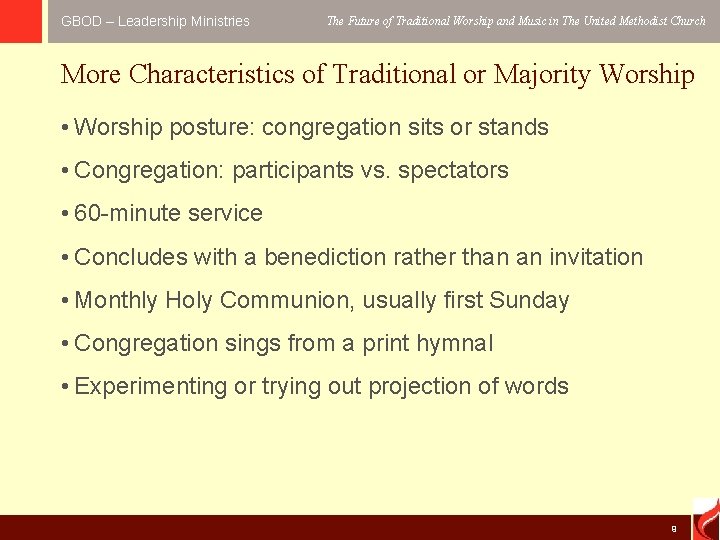 GBOD – Leadership Ministries

The Future of Traditional Worship and Music in The United Methodist Church

More Characteristics of Traditional or Majority Worship

• Worship posture: congregation sits or stands

• Congregation: participants vs. spectators

• 60-minute service

• Concludes with a benediction rather than an invitation

• Monthly Holy Communion, usually first Sunday

• Congregation sings from a print hymnal

• Experimenting or trying out projection of words

9